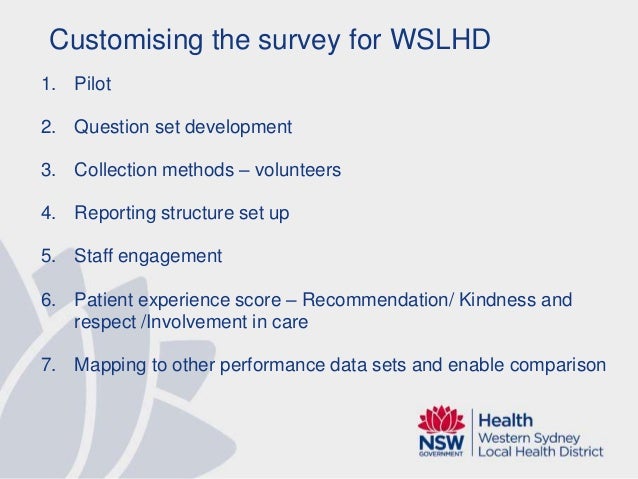 Customising the survey for WSLHD

1. Pilot

2. Question set development

3. Collection methods – volunteers

4. Reporting structure set up

5. Staff engagement

6. Patient experience score – Recommendation/ Kindness and respect /Involvement in care

7. Mapping to other performance data sets and enable comparison

NSW GOVERNMENT

Health
Western Sydney
Local Health District